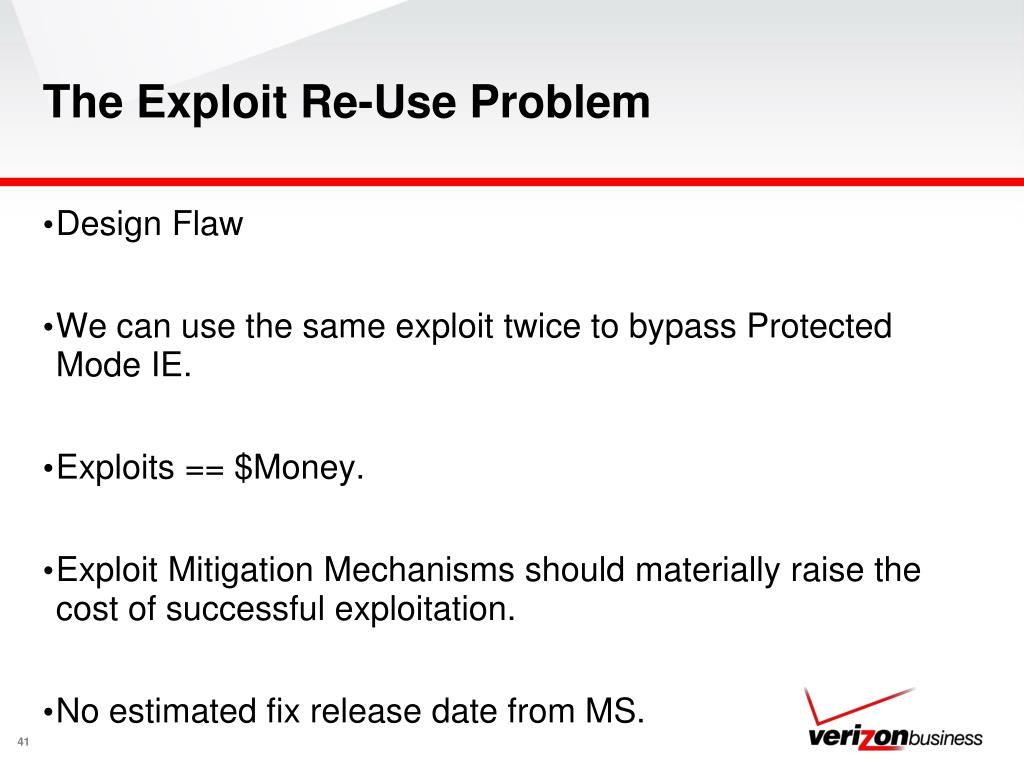 The Exploit Re-Use Problem

•Design Flaw

•We can use the same exploit twice to bypass Protected Mode IE.

•Exploits == \$Money.

•Exploit Mitigation Mechanisms should materially raise the cost of successful exploitation.

•No estimated fix release date from MS.

41

verizonbusiness